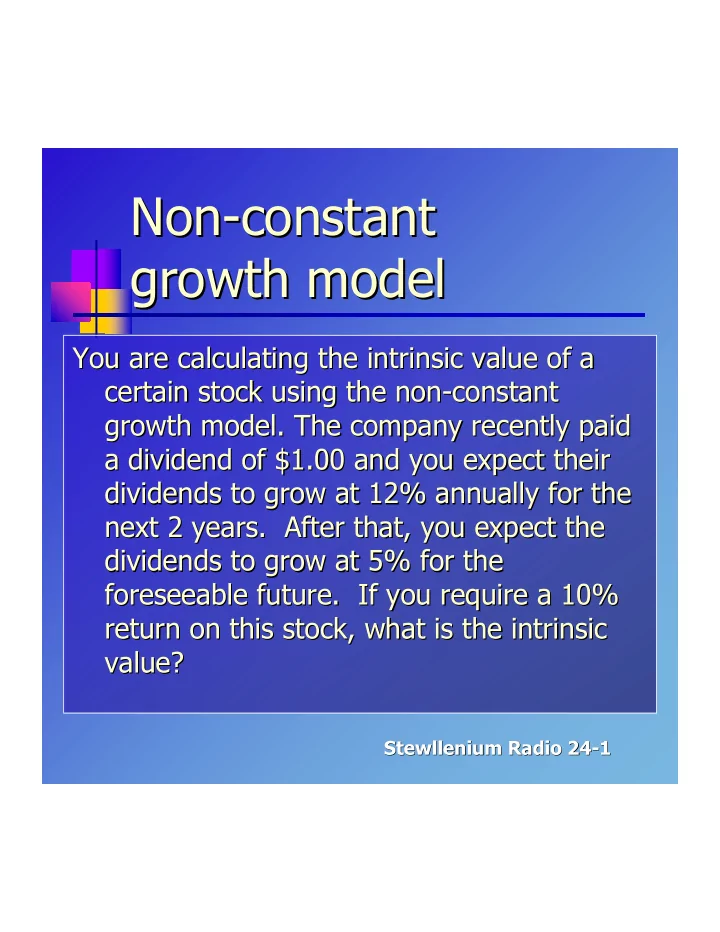 Non-constant growth model

You are calculating the intrinsic value of a certain stock using the non-constant growth model. The company recently paid a dividend of \$1.00 and you expect their dividends to grow at 12% annually for the next 2 years.  After that, you expect the dividends to grow at 5% for the foreseeable future.  If you require a 10% return on this stock, what is the intrinsic value?

Stewllenium Radio 24-1